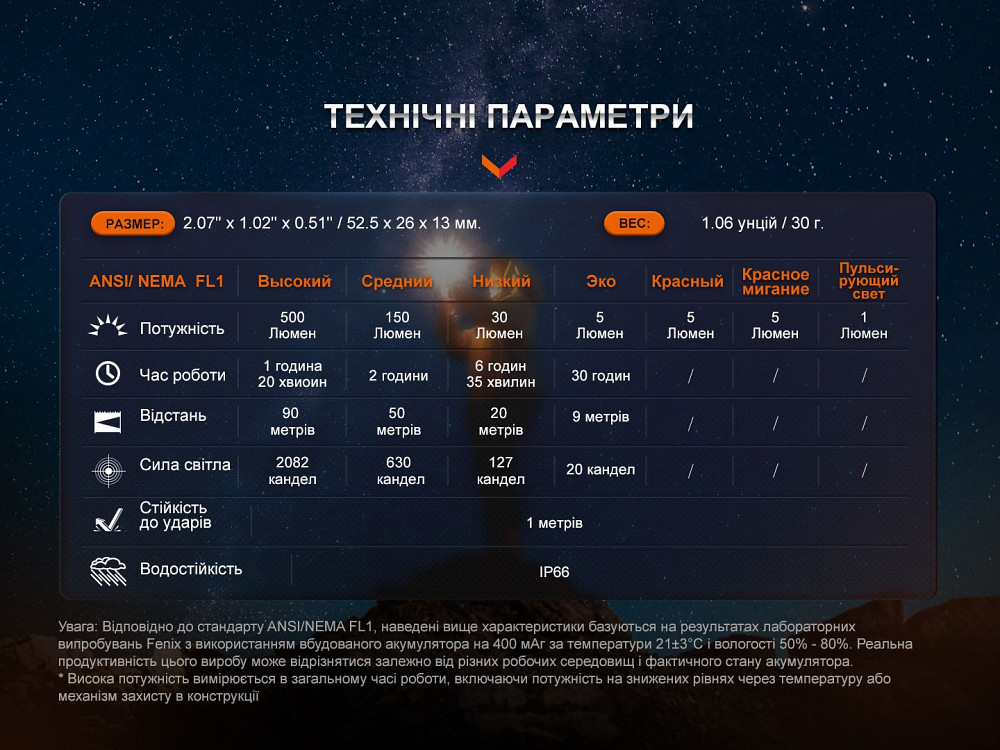 ТЕХНІЧНІ ПАРАМЕТРИ

РАЗМЕР: 2.07'' x 1.02'' x 0.51'' / 52.5 x 26 x 13 мм.

ВЕС: 1.06 унцій / 30 г.

| ANSI/ NEMA FL1 | Высокий | Средний | Низкий | Эко | Красный | Красное мигание | Пульсирующий свет |
|---|---|---|---|---|---|---|---|
| Потужність | 500 Люмен | 150 Люмен | 30 Люмен | 5 Люмен | 5 Люмен | 5 Люмен | 1 Люмен |
| Час роботи | 1 година 20 хвиоин | 2 години | 6 годин 35 хвилин | 30 годин | / | / | / |
| Відстань | 90 метрів | 50 метрів | 20 метрів | 9 метрів | / | / | / |
| Сила світла | 2082 кандел | 630 кандел | 127 кандел | 20 кандел | / | / | / |
| Стійкість до ударів | 1 метрів | | | | | | |
| Водостійкість | IP66 | | | | | | |

Увага: Відповідно до стандарту ANSI/NEMA FL1, наведені вище характеристики базуються на результатах лабораторних випробувань Fenix з використанням вбудованого акумулятора на 400 мАг за температури 21±3°C і вологості 50% - 80%. Реальна продуктивність цього виробу може відрізнятися залежно від різних робочих середовищ і фактичного стану акумулятора.
* Висока потужність вимірюється в загальному часі роботи, включаючи потужність на знижених рівнях через температуру або механізм захисту в конструкції